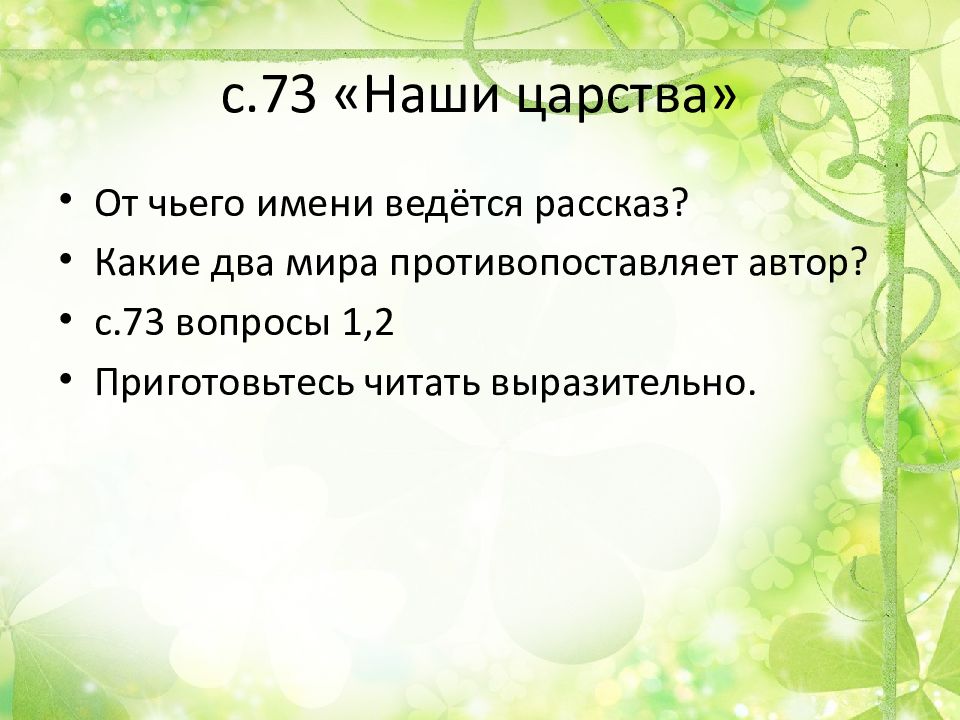 с.73 «Наши царства»

• От чьего имени ведётся рассказ?
• Какие два мира противопоставляет автор?
• с.73 вопросы 1,2
• Приготовьтесь читать выразительно.